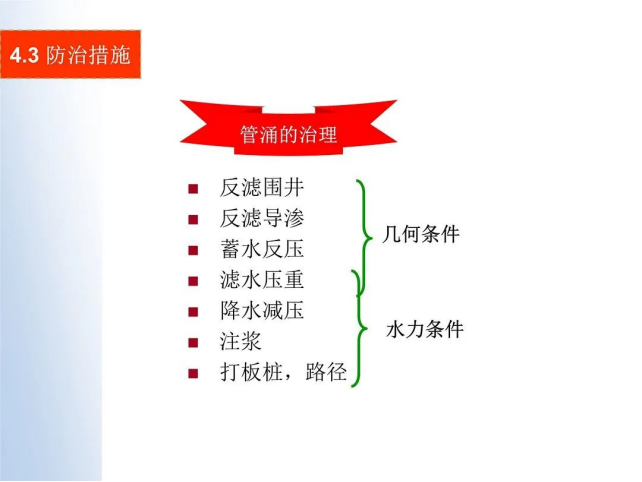 4.3 防治措施

管涌的治理

- 反滤围井
- 反滤导渗
- 蓄水反压
- 滤水压重
- 降水减压
- 注浆
- 打板桩，路径

几何条件

水力条件